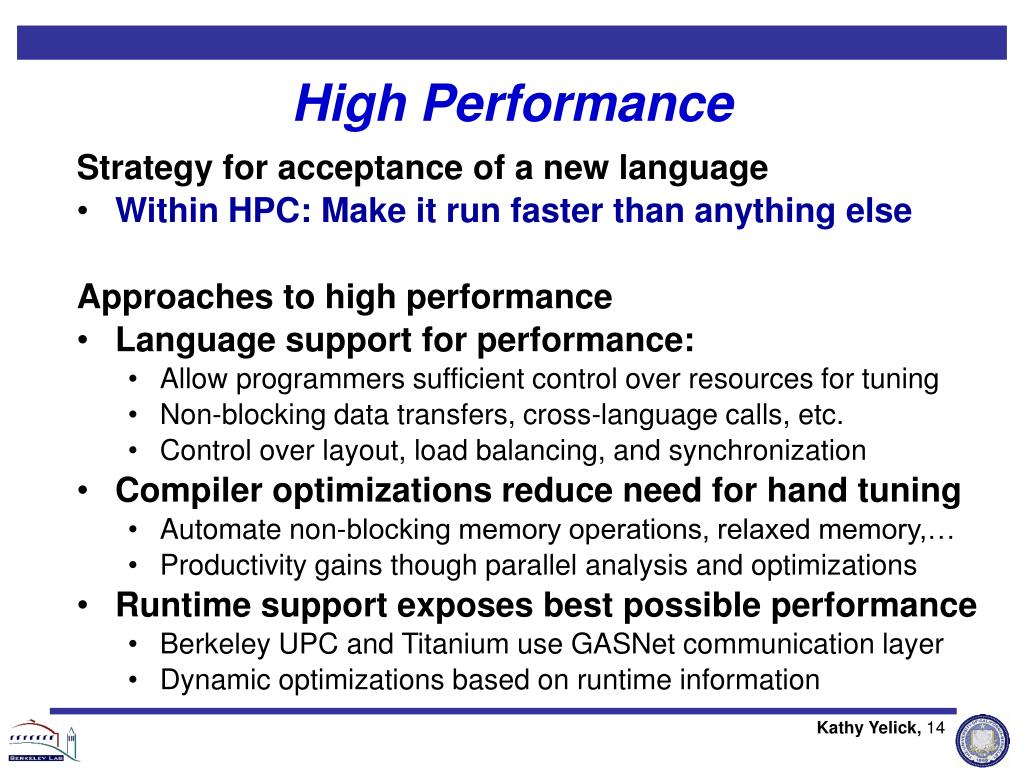 High Performance

Strategy for acceptance of a new language
• Within HPC: Make it run faster than anything else

Approaches to high performance
• Language support for performance:
  • Allow programmers sufficient control over resources for tuning
  • Non-blocking data transfers, cross-language calls, etc.
  • Control over layout, load balancing, and synchronization
• Compiler optimizations reduce need for hand tuning
  • Automate non-blocking memory operations, relaxed memory,…
  • Productivity gains though parallel analysis and optimizations
• Runtime support exposes best possible performance
  • Berkeley UPC and Titanium use GASNet communication layer
  • Dynamic optimizations based on runtime information

BERKELEY LAB

Kathy Yelick, 14